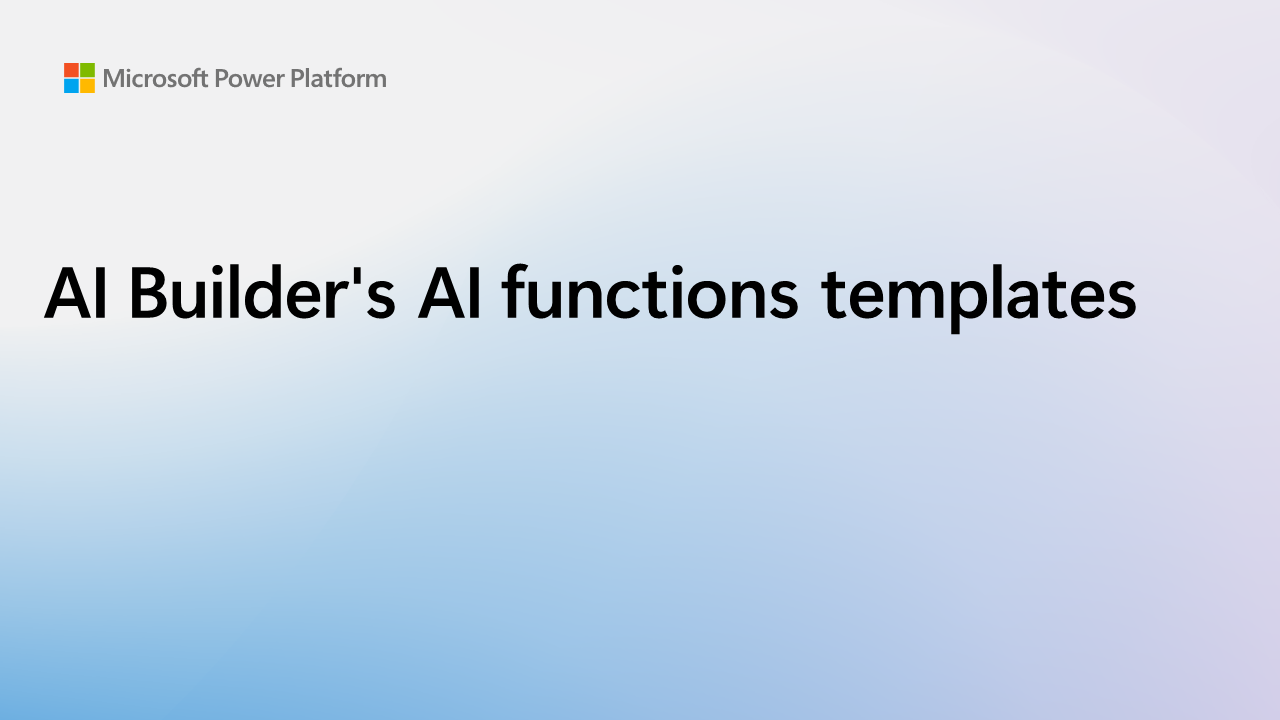 Microsoft Power Platform

AI Builder's AI functions templates